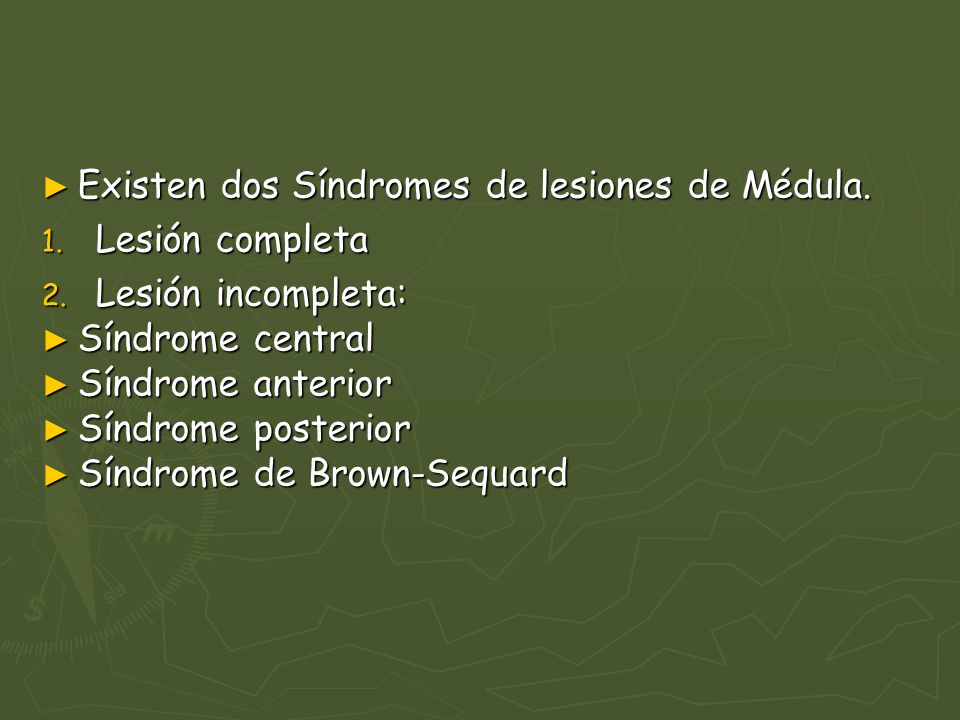 ► Existen dos Síndromes de lesiones de Médula.

1. Lesión completa
2. Lesión incompleta:

► Síndrome central
► Síndrome anterior
► Síndrome posterior
► Síndrome de Brown-Sequard